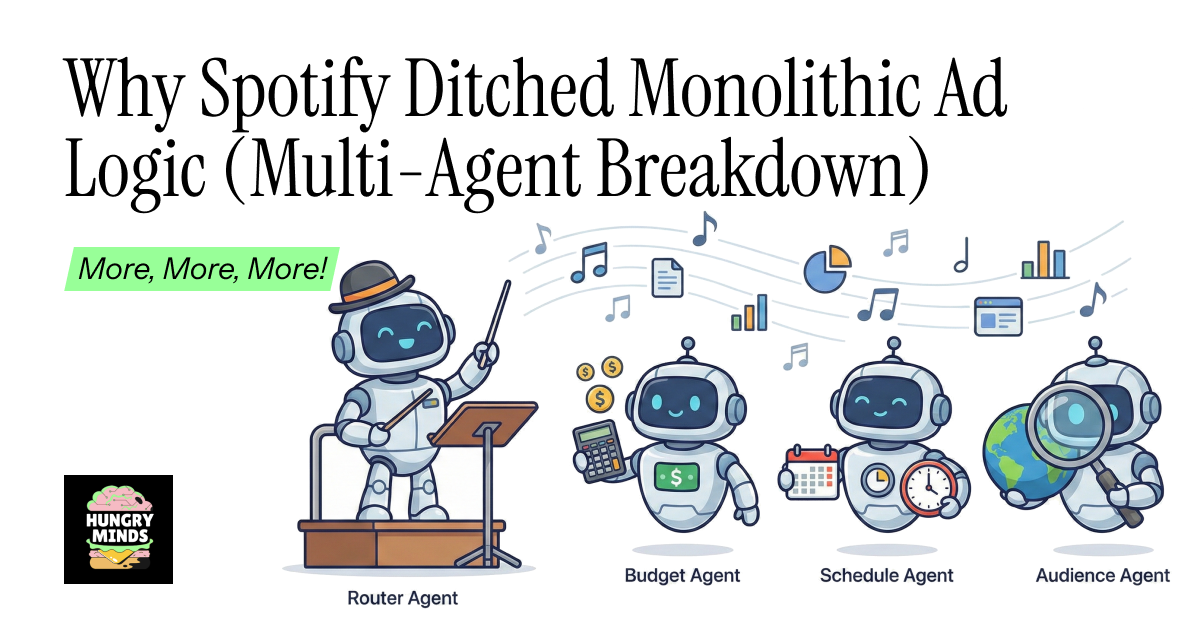 Why Spotify Ditched Monolithic Ad Logic (Multi-Agent Breakdown)

More, More, More!

HUNGRY MINDS

Router Agent

Budget Agent

Schedule Agent

Audience Agent